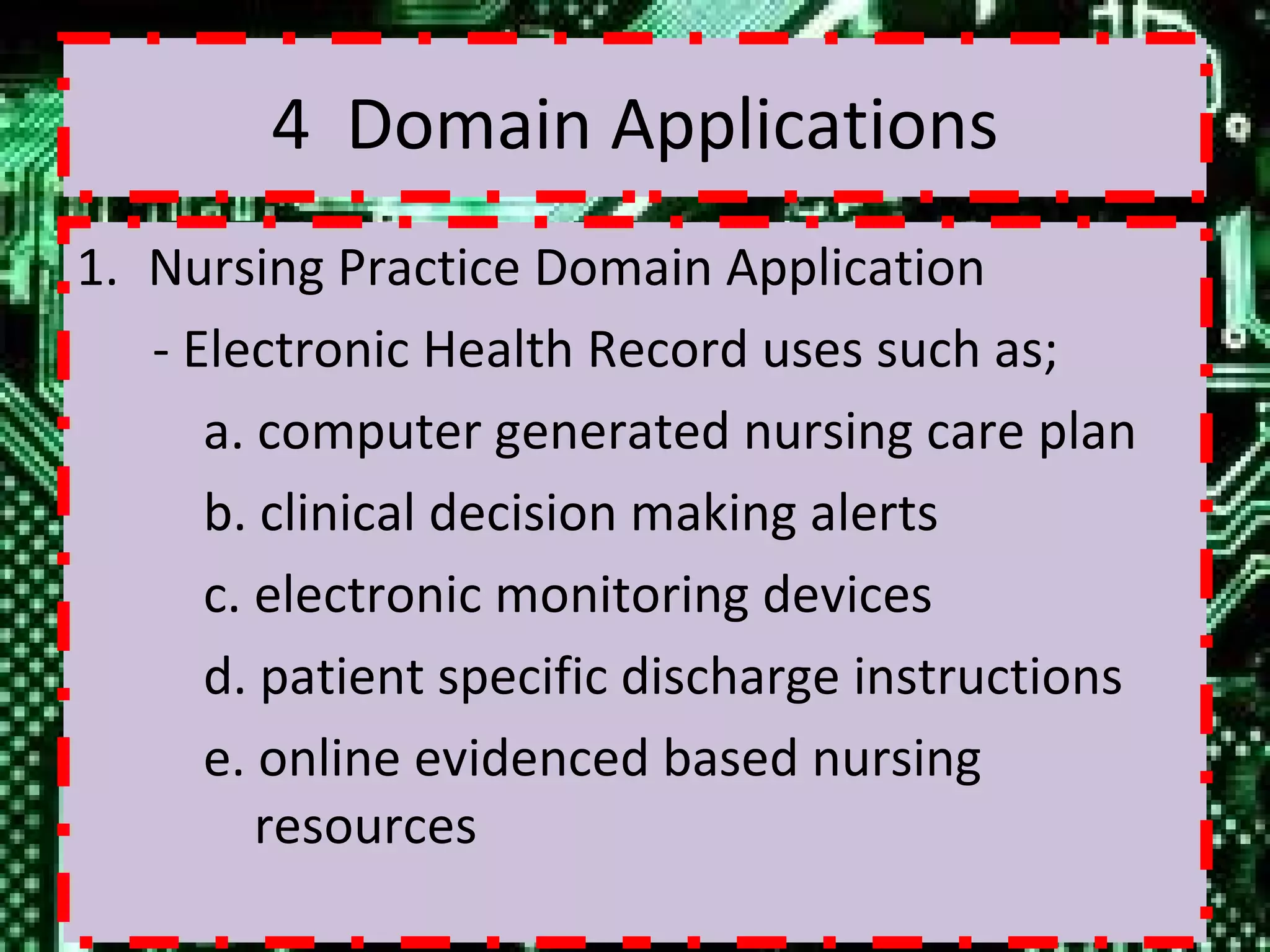 4 Domain Applications

1. Nursing Practice Domain Application

- Electronic Health Record uses such as;

a. computer generated nursing care plan

b. clinical decision making alerts

c. electronic monitoring devices

d. patient specific discharge instructions

e. online evidenced based nursing resources